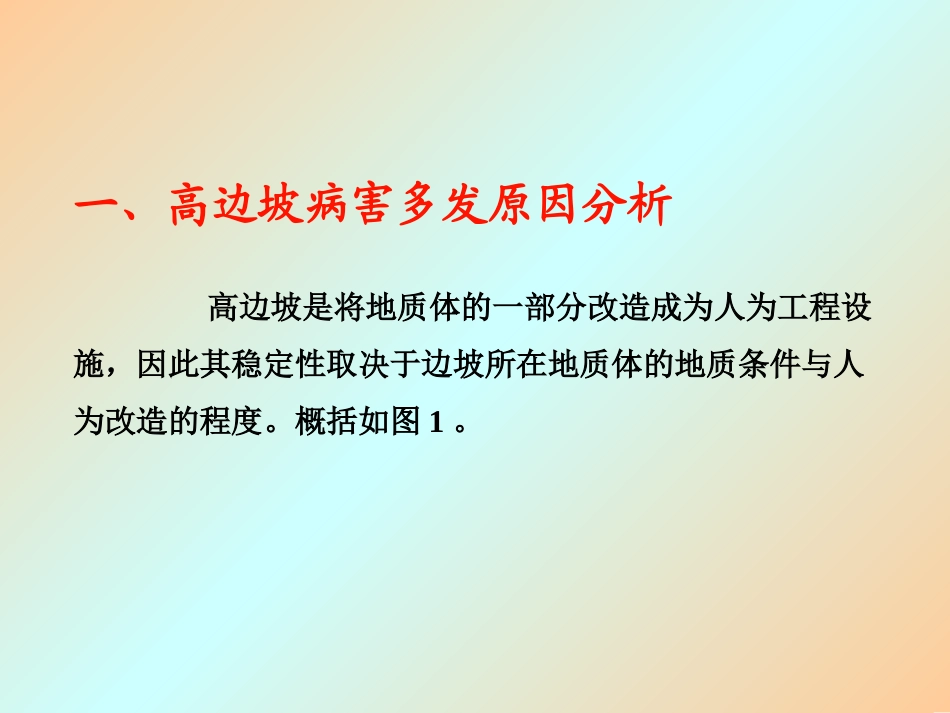 一、高边坡病害多发原因分析

高边坡是将地质体的一部分改造成为人为工程设施，因此其稳定性取决于边坡所在地质体的地质条件与人为改造的程度。概括如图 1 。